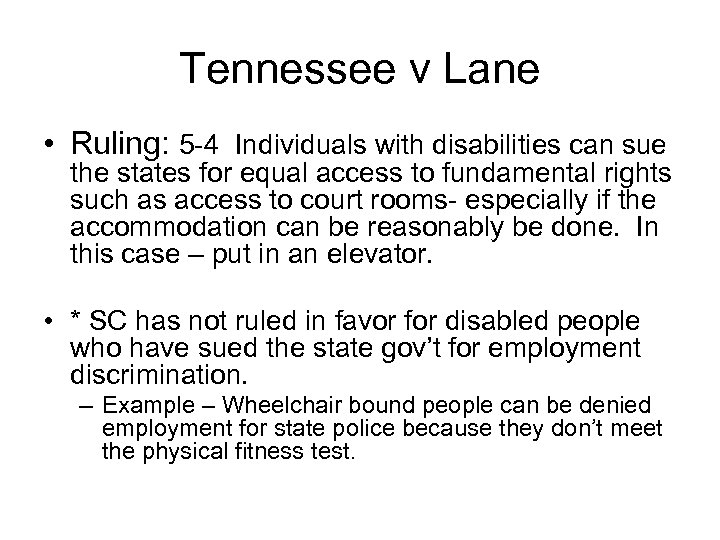 Tennessee v Lane

• Ruling: 5-4 Individuals with disabilities can sue the states for equal access to fundamental rights such as access to court rooms- especially if the accommodation can be reasonably be done. In this case – put in an elevator.

• * SC has not ruled in favor for disabled people who have sued the state gov't for employment discrimination.
– Example – Wheelchair bound people can be denied employment for state police because they don't meet the physical fitness test.